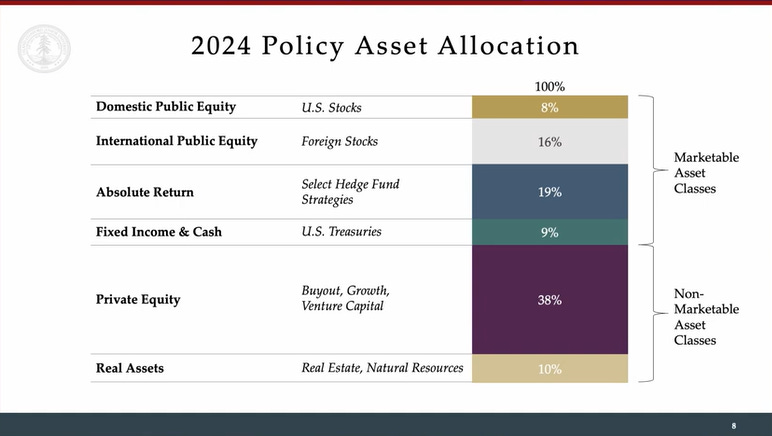 2024 Policy Asset Allocation

| | | 100% |
|---|---|---|
| Domestic Public Equity | U.S. Stocks | 8% |
| International Public Equity | Foreign Stocks | 16% |
| Absolute Return | Select Hedge Fund Strategies | 19% |
| Fixed Income & Cash | U.S. Treasuries | 9% |
| Private Equity | Buyout, Growth, Venture Capital | 38% |
| Real Assets | Real Estate, Natural Resources | 10% |

Marketable Asset Classes

Non-Marketable Asset Classes

8